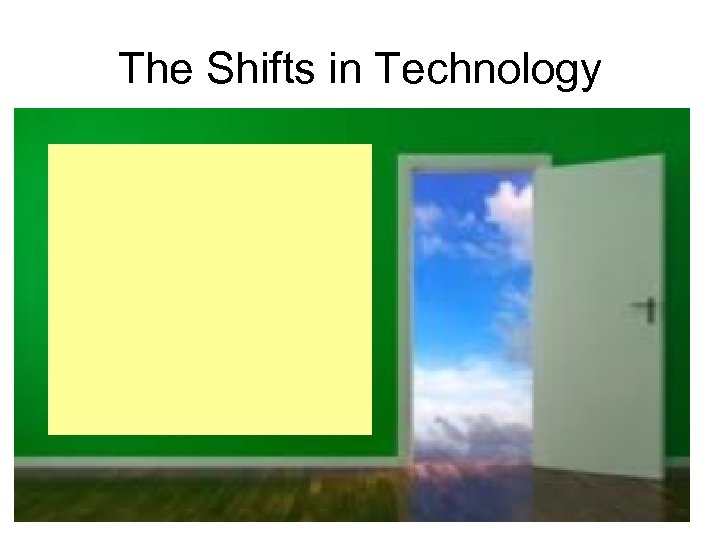 The Shifts in Technology